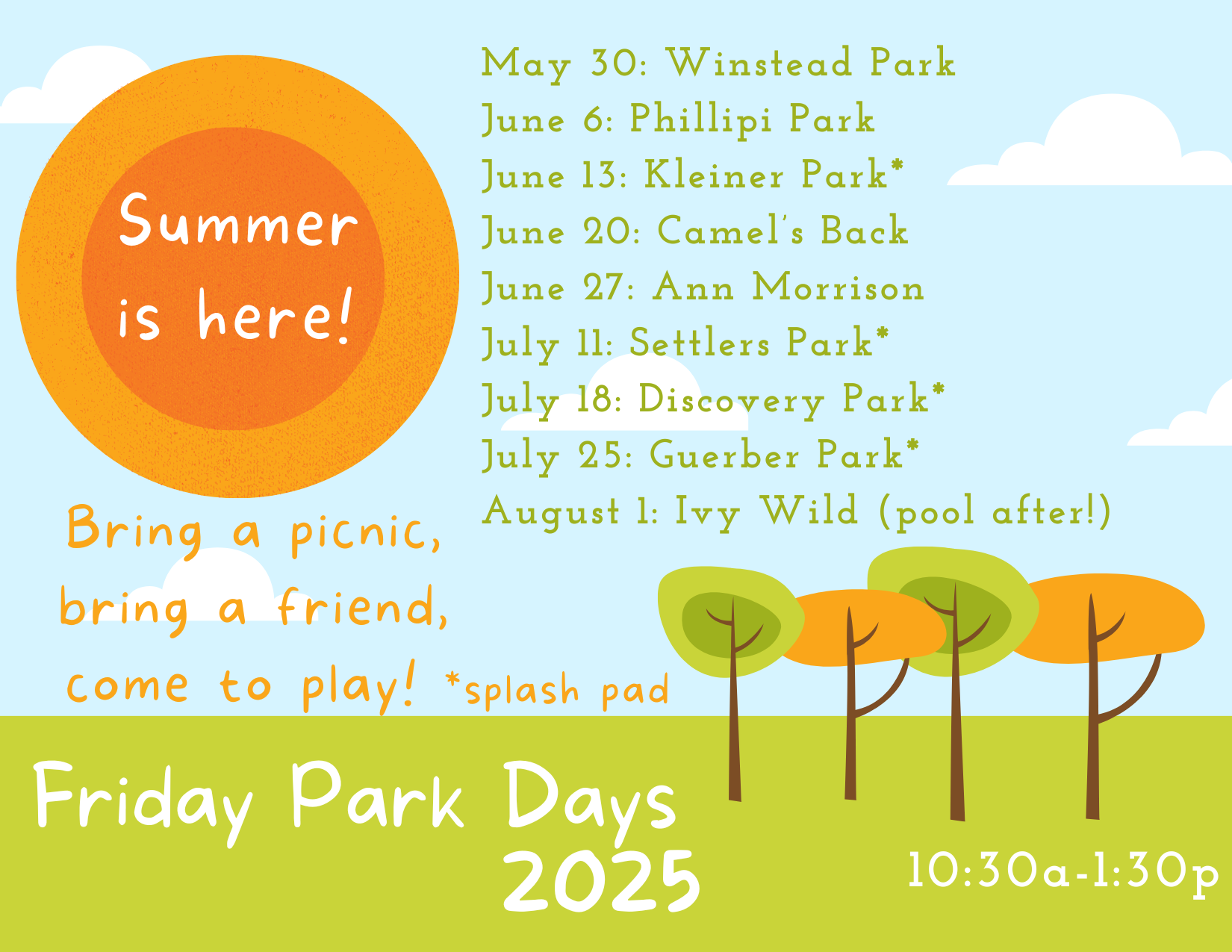 Summer is here!

May 30: Winstead Park
June 6: Phillipi Park
June 13: Kleiner Park*
June 20: Camel's Back
June 27: Ann Morrison
July 11: Settlers Park*
July 18: Discovery Park*
July 25: Guerber Park*
August 1: Ivy Wild (pool after!)

Bring a picnic, bring a friend, come to play! *splash pad

Friday Park Days 2025

10:30a-1:30p